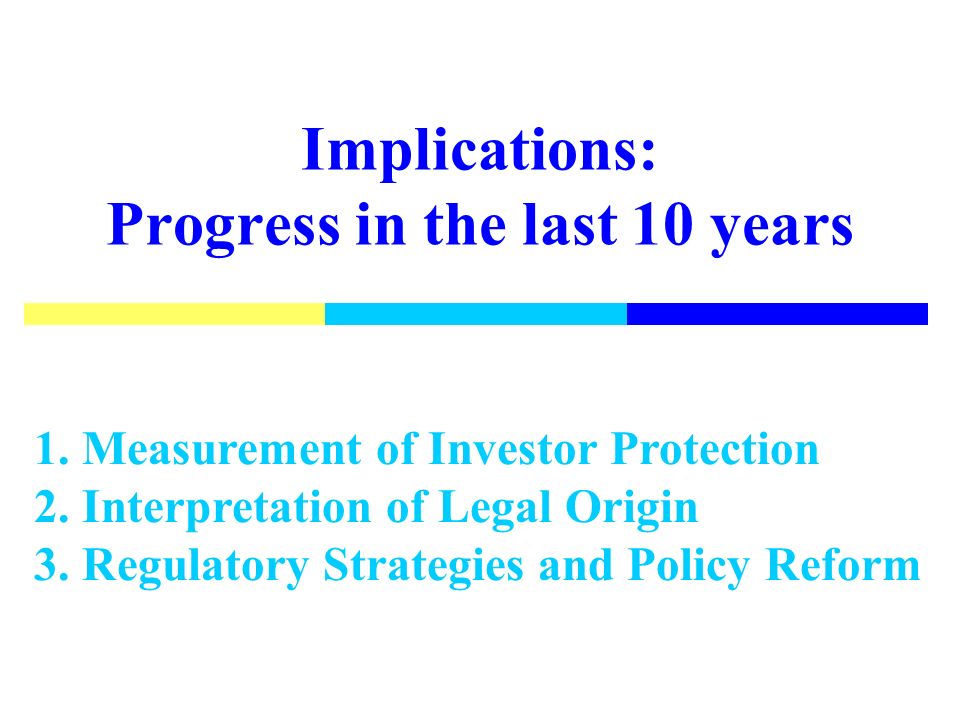 Implications:
Progress in the last 10 years

1. Measurement of Investor Protection
2. Interpretation of Legal Origin
3. Regulatory Strategies and Policy Reform